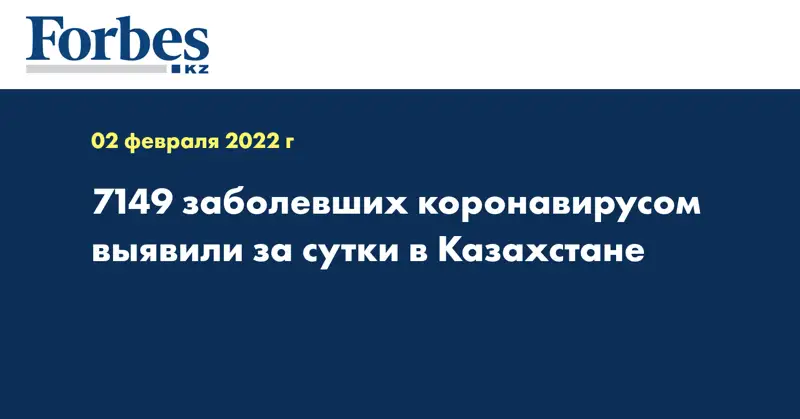 Forbes
KZ

02 февраля 2022 г

7149 заболевших коронавирусом выявили за сутки в Казахстане